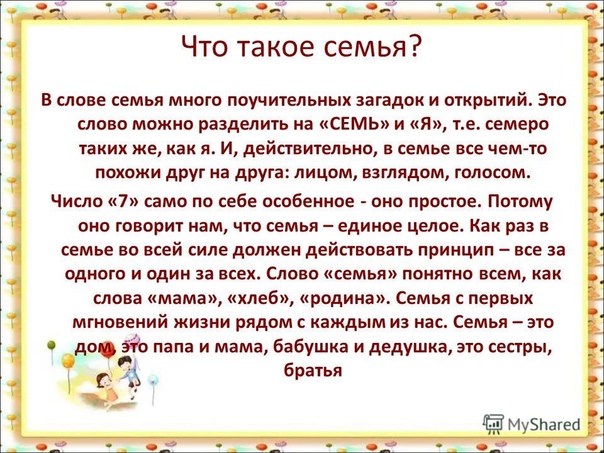 Что такое семья?

В слове семья много поучительных загадок и открытий. Это слово можно разделить на «СЕМЬ» и «Я», т.е. семеро таких же, как я. И, действительно, в семье все чем-то похожи друг на друга: лицом, взглядом, голосом.

Число «7» само по себе особенное - оно простое. Потому оно говорит нам, что семья – единое целое. Как раз в семье во всей силе должен действовать принцип – все за одного и один за всех. Слово «семья» понятно всем, как слова «мама», «хлеб», «родина». Семья с первых мгновений жизни рядом с каждым из нас. Семья – это дом, это папа и мама, бабушка и дедушка, это сестры, братья

MyShared